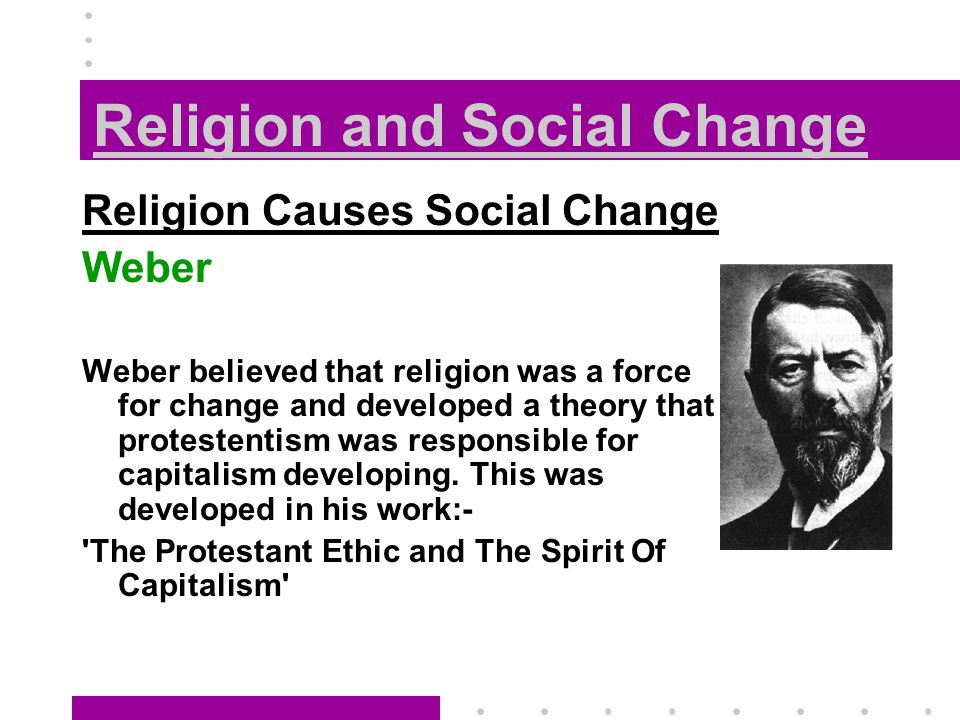 Religion and Social Change

Religion Causes Social Change

Weber

Weber believed that religion was a force for change and developed a theory that protestentism was responsible for capitalism developing. This was developed in his work:-

'The Protestant Ethic and The Spirit Of Capitalism'